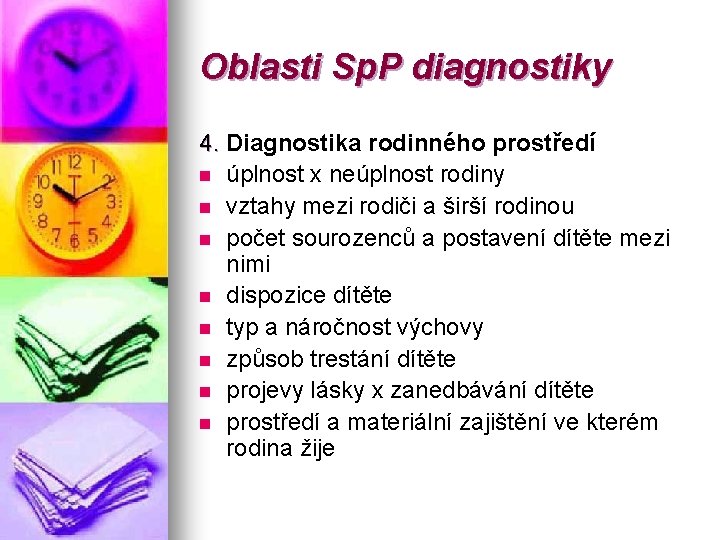 Oblasti SpP diagnostiky

4. Diagnostika rodinného prostředí

- úplnost x neúplnost rodiny
- vztahy mezi rodiči a širší rodinou
- počet sourozenců a postavení dítěte mezi nimi
- dispozice dítěte
- typ a náročnost výchovy
- způsob trestání dítěte
- projevy lásky x zanedbávání dítěte
- prostředí a materiální zajištění ve kterém rodina žije